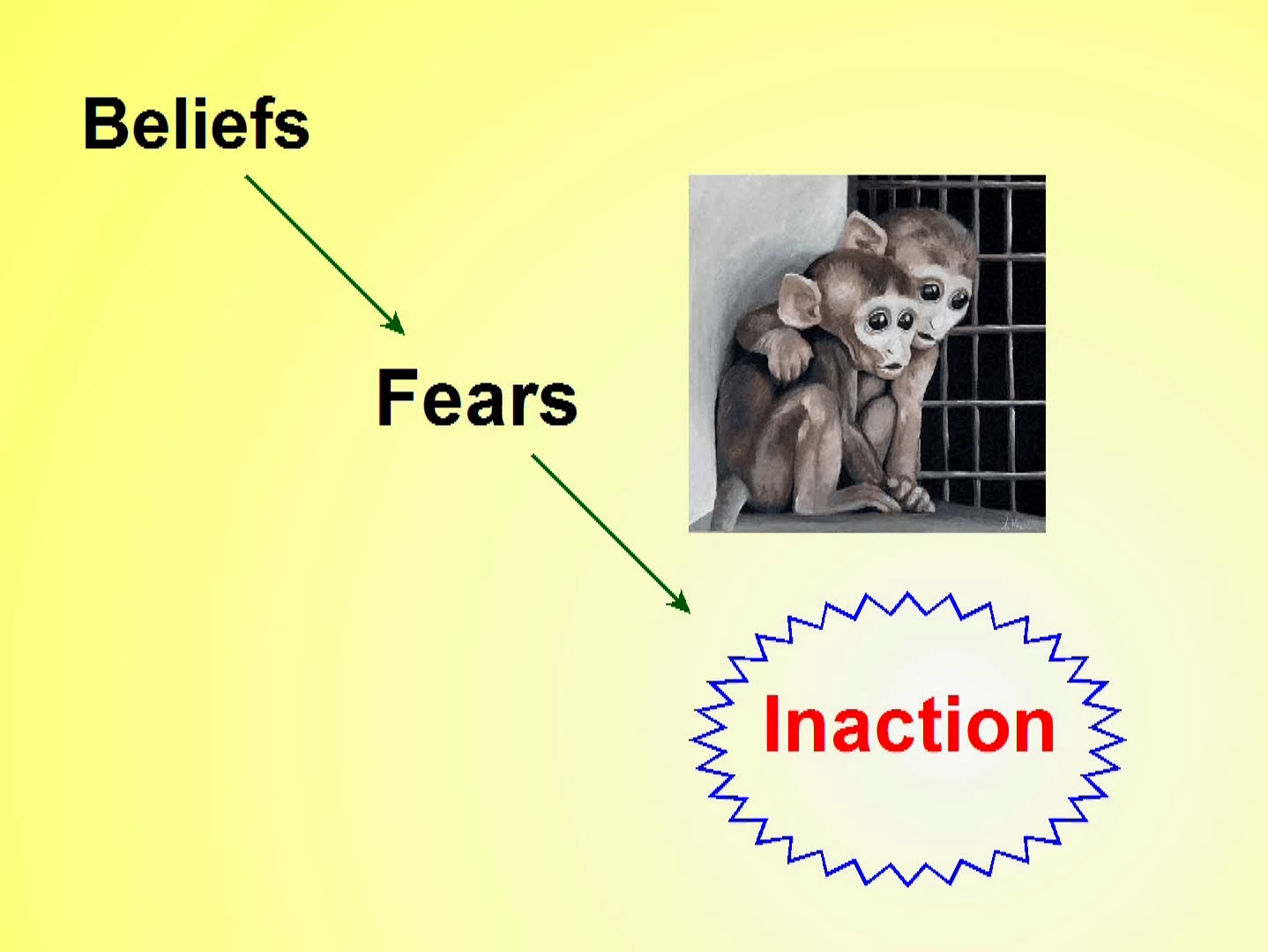 Beliefs

Fears

Inaction